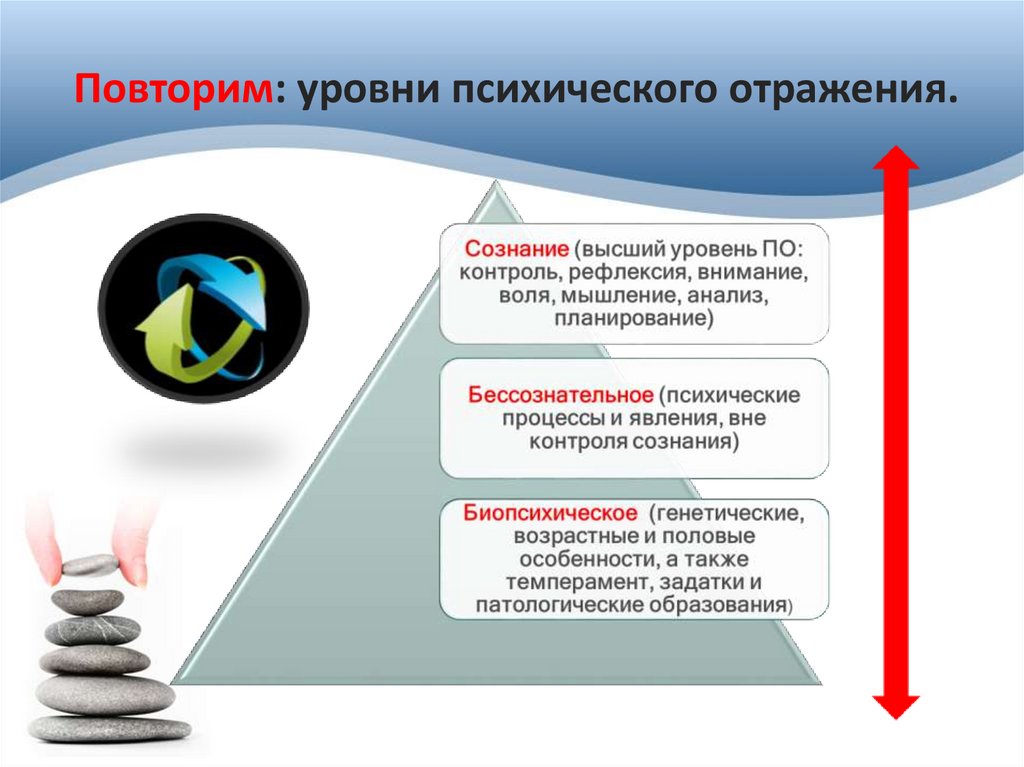 Повторим: уровни психического отражения.

Сознание (высший уровень ПО: контроль, рефлексия, внимание, воля, мышление, анализ, планирование)

Бессознательное (психические процессы и явления, вне контроля сознания)

Биопсихическое (генетические, возрастные и половые особенности, а также темперамент, задатки и патологические образования)